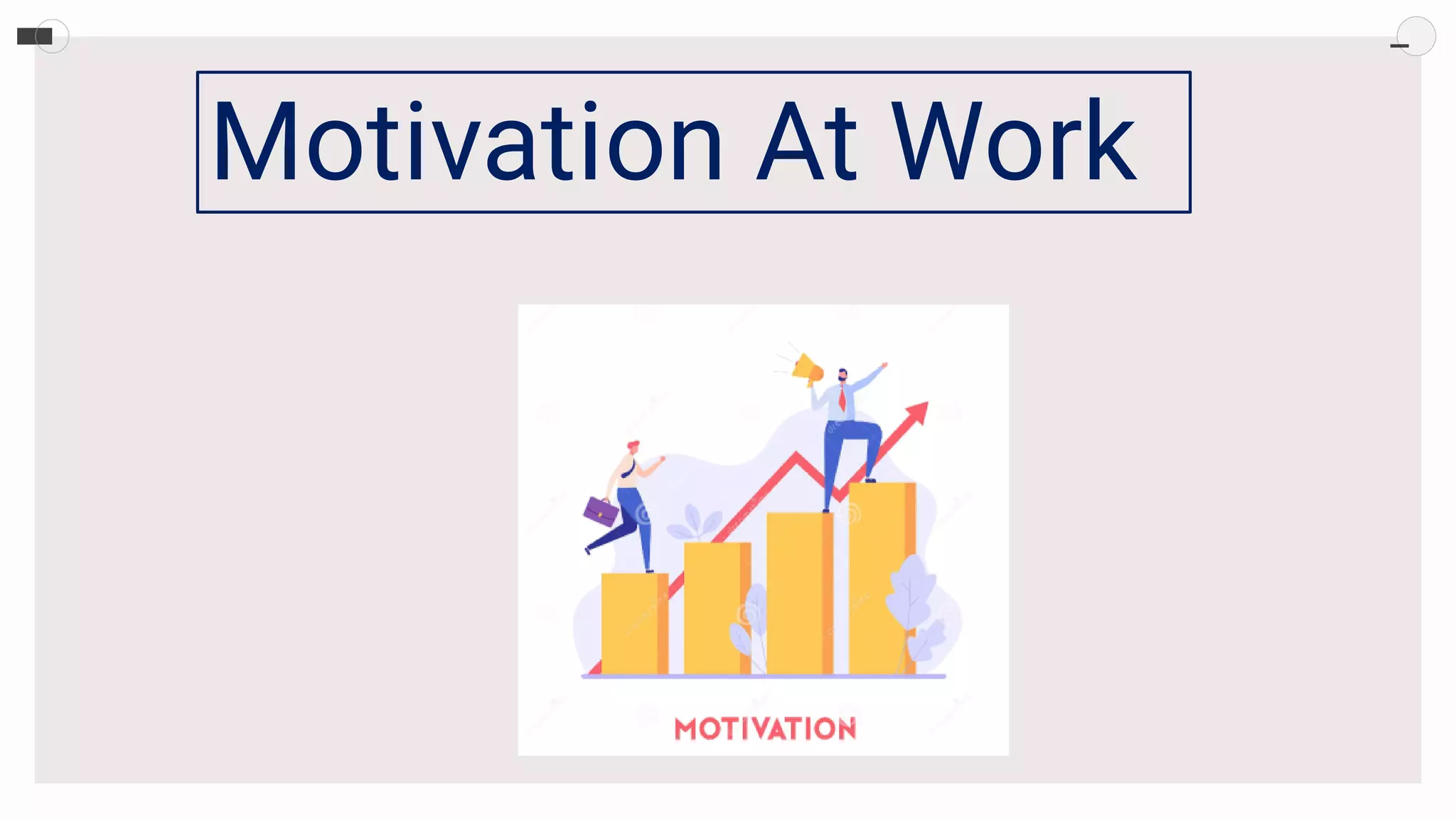 Motivation At Work

MOTIVATION